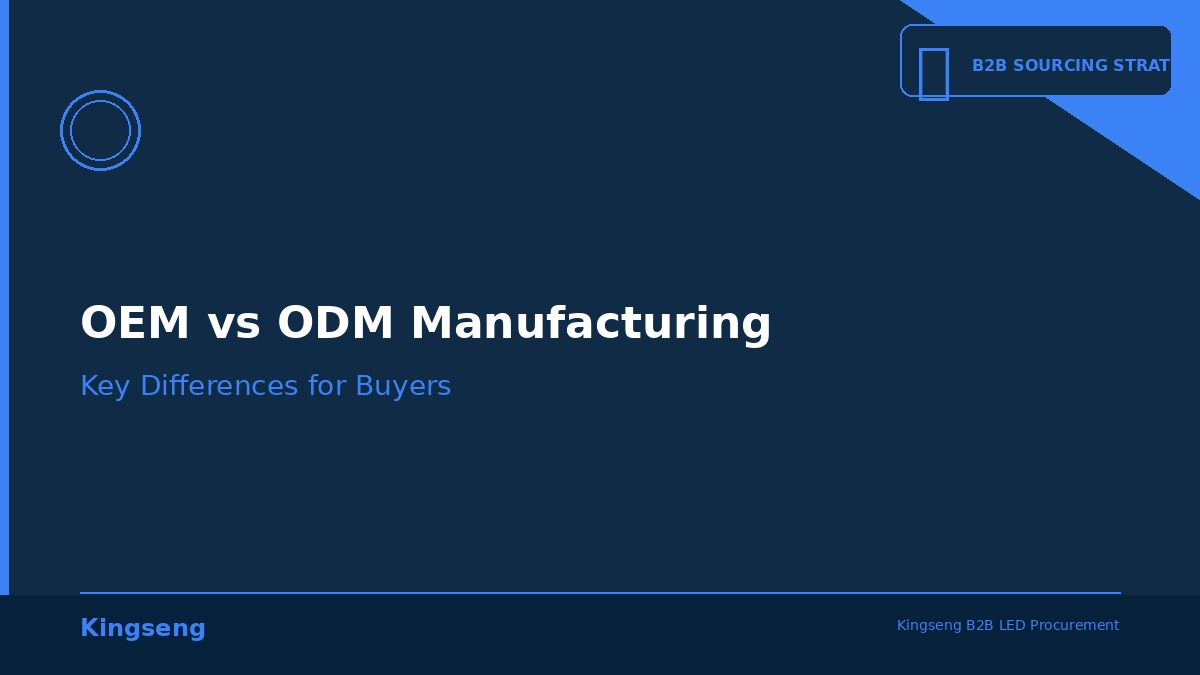 B2B SOURCING STRAT

OEM vs ODM Manufacturing

Key Differences for Buyers

Kingseng

Kingseng B2B LED Procurement